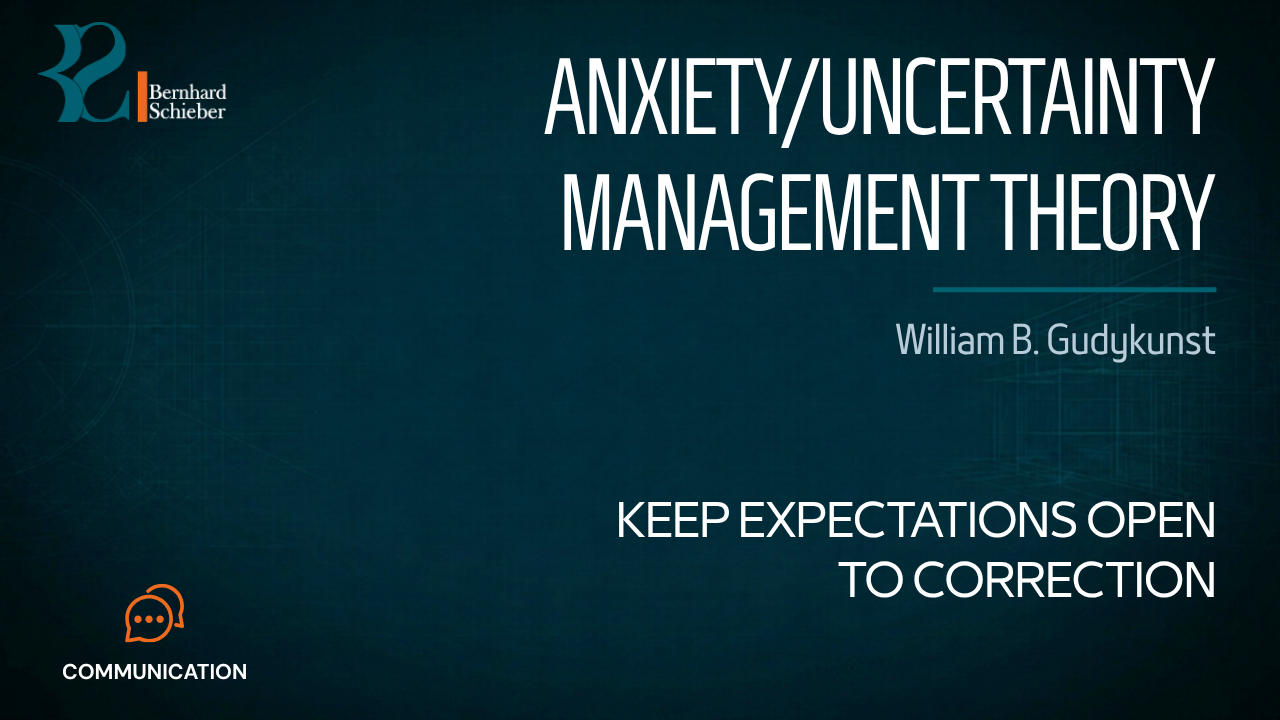 Bernhard Schieber

ANXIETY/UNCERTAINTY MANAGEMENT THEORY

William B. Gudykunst

KEEP EXPECTATIONS OPEN TO CORRECTION

COMMUNICATION